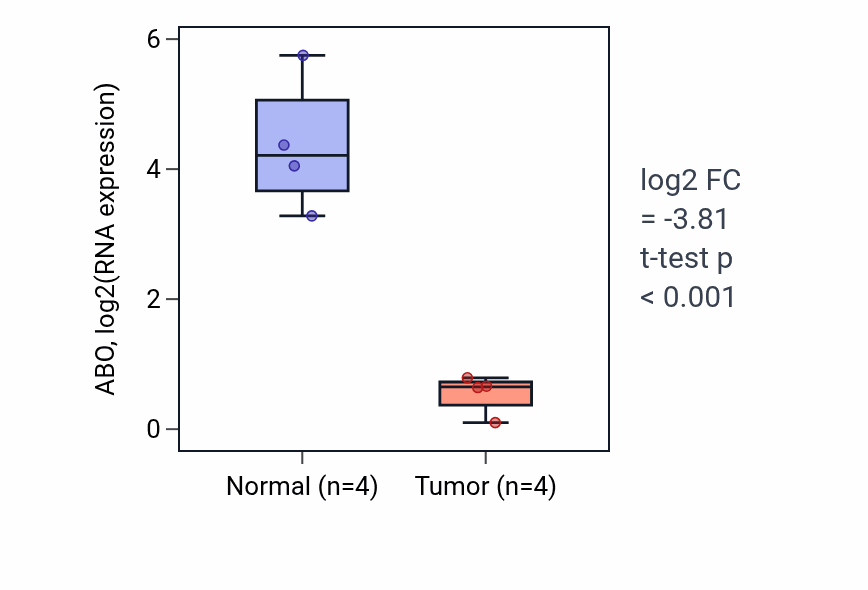 ABO, log2(RNA expression)

6
4
2
0

Normal (n=4)
Tumor (n=4)

log2 FC
= -3.81
t-test p
< 0.001